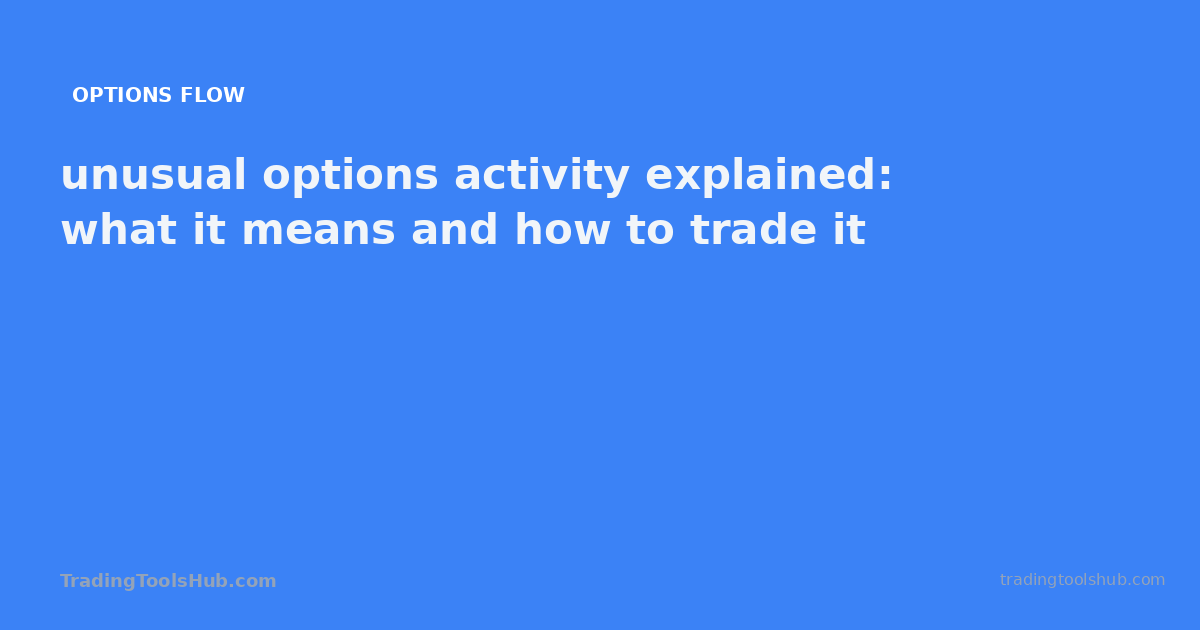 OPTIONS FLOW

unusual options activity explained: what it means and how to trade it

TradingToolsHub.com

tradingtoolshub.com